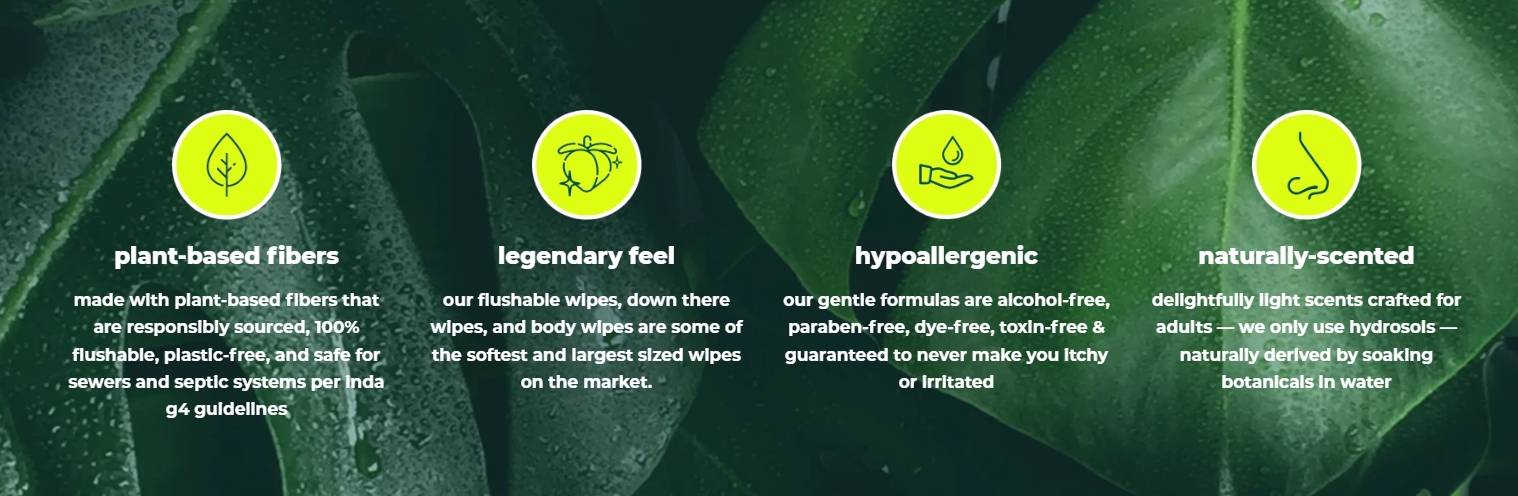 plant-based fibers

made with plant-based fibers that are responsibly sourced, 100% flushable, plastic-free, and safe for sewers and septic systems per inda g4 guidelines

legendary feel

our flushable wipes, down there wipes, and body wipes are some of the softest and largest sized wipes on the market.

hypoallergenic

our gentle formulas are alcohol-free, paraben-free, dye-free, toxin-free & guaranteed to never make you itchy or irritated

naturally-scented

delightfully light scents crafted for adults — we only use hydrosols — naturally derived by soaking botanicals in water